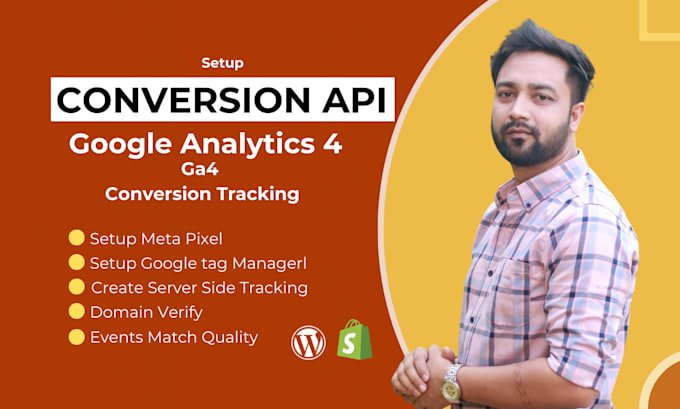 Setup

CONVERSION API

Google Analytics 4
Ga4
Conversion Tracking

Setup Meta Pixel
Setup Google tag Managerl
Create Server Side Tracking
Domain Verify
Events Match Quality